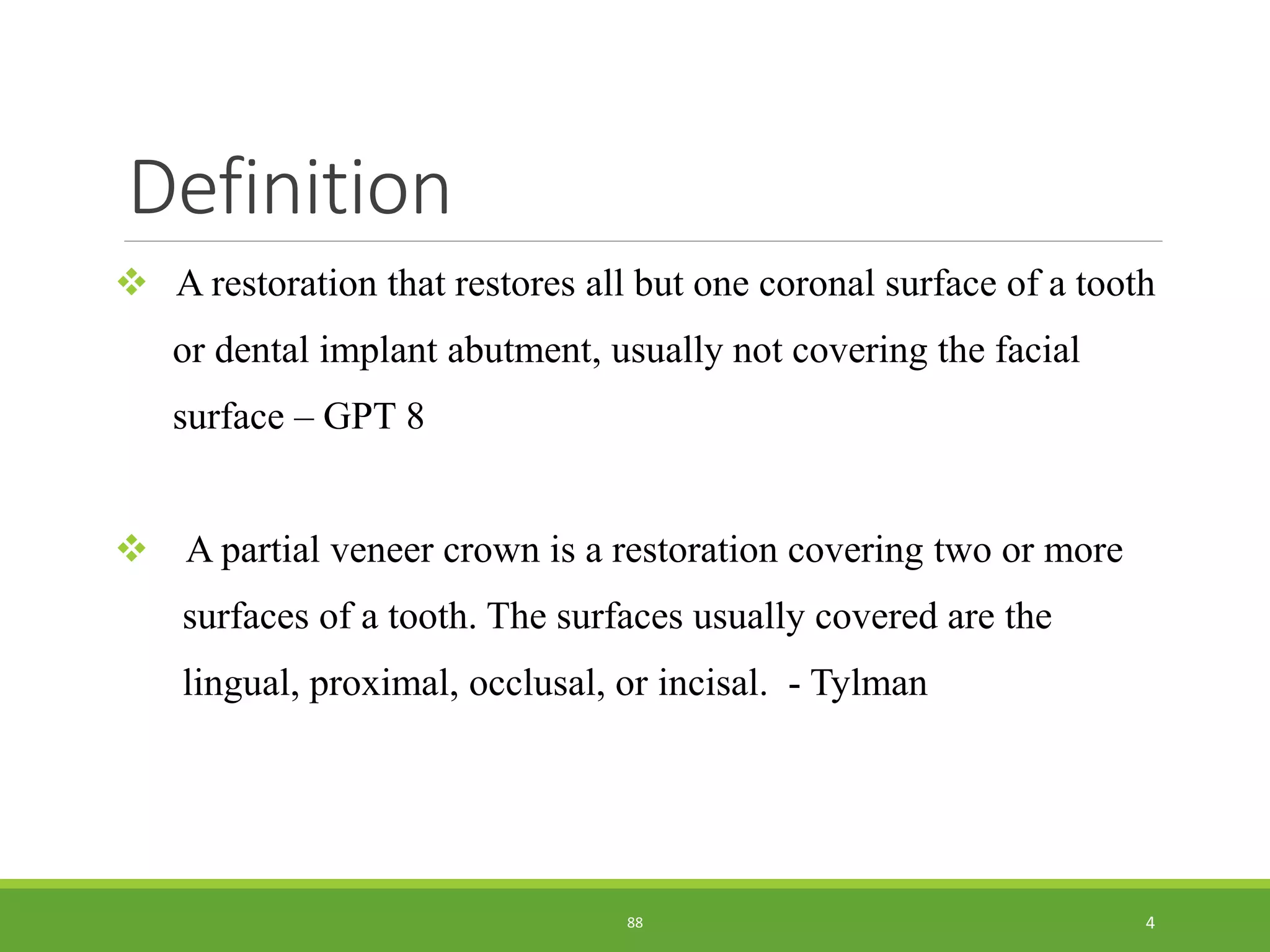 Definition

❖ A restoration that restores all but one coronal surface of a tooth or dental implant abutment, usually not covering the facial surface – GPT 8

❖ A partial veneer crown is a restoration covering two or more surfaces of a tooth. The surfaces usually covered are the lingual, proximal, occlusal, or incisal. - Tylman

88

4